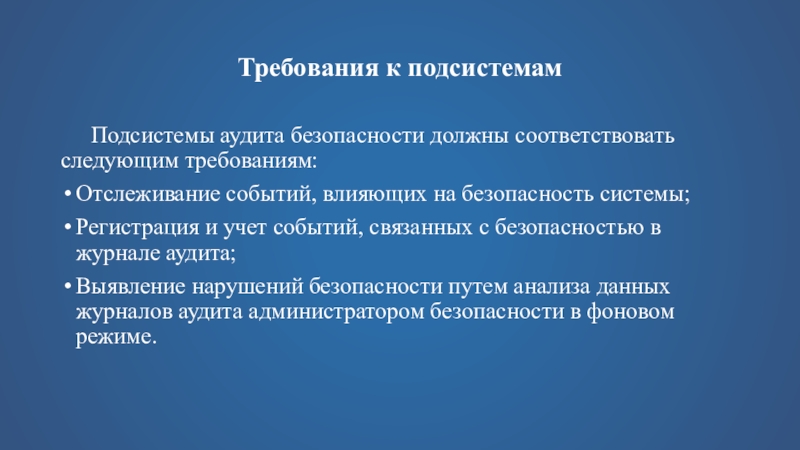 Требования к подсистемам

Подсистемы аудита безопасности должны соответствовать следующим требованиям:

• Отслеживание событий, влияющих на безопасность системы;

• Регистрация и учет событий, связанных с безопасностью в журнале аудита;

• Выявление нарушений безопасности путем анализа данных журналов аудита администратором безопасности в фоновом режиме.